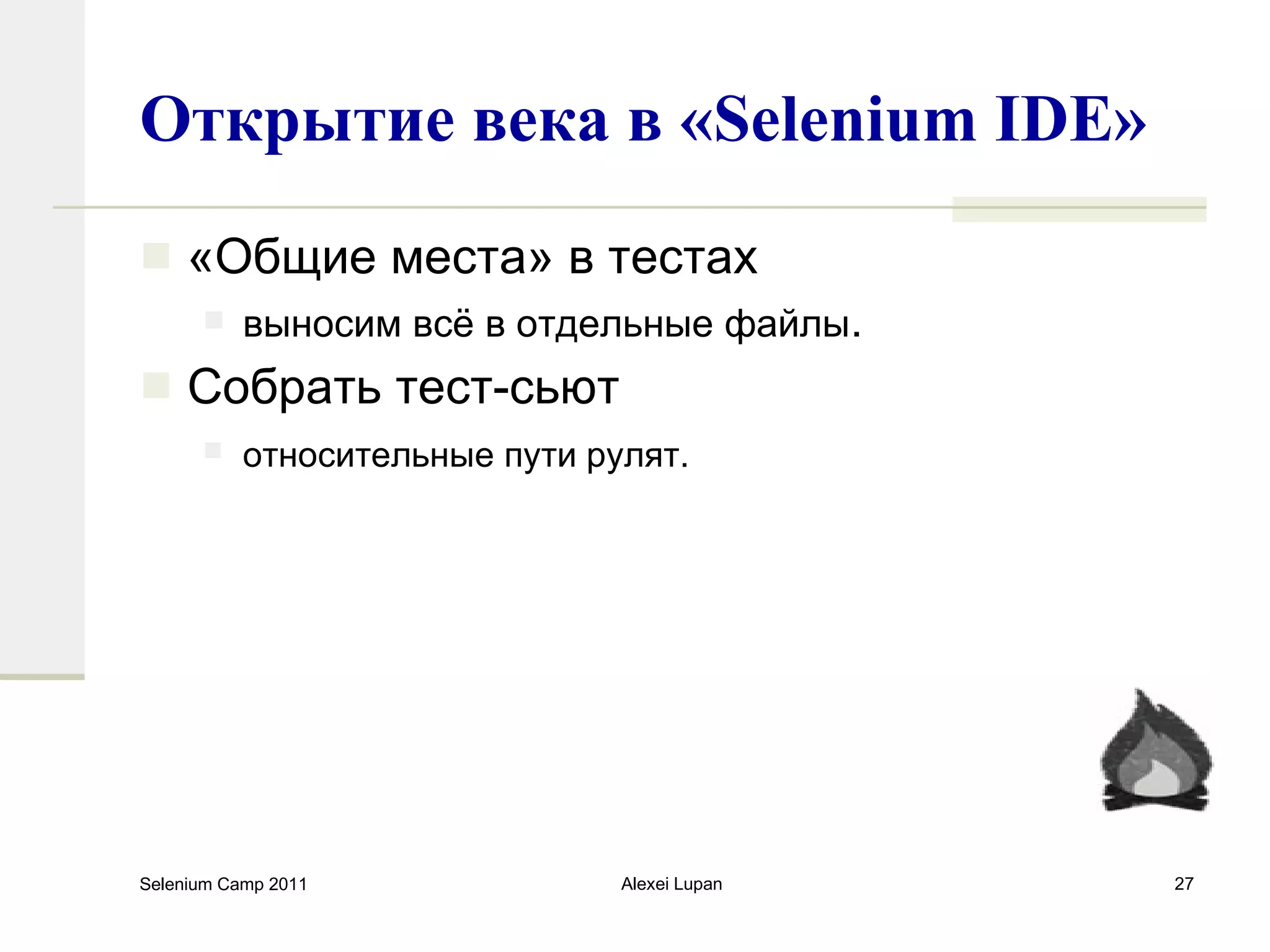 Открытие века в «Selenium IDE»

«Общие места» в тестах

выносим всё в отдельные файлы.

Собрать тест-сьют

относительные пути рулят.

Selenium Camp 2011

Alexei Lupan

27